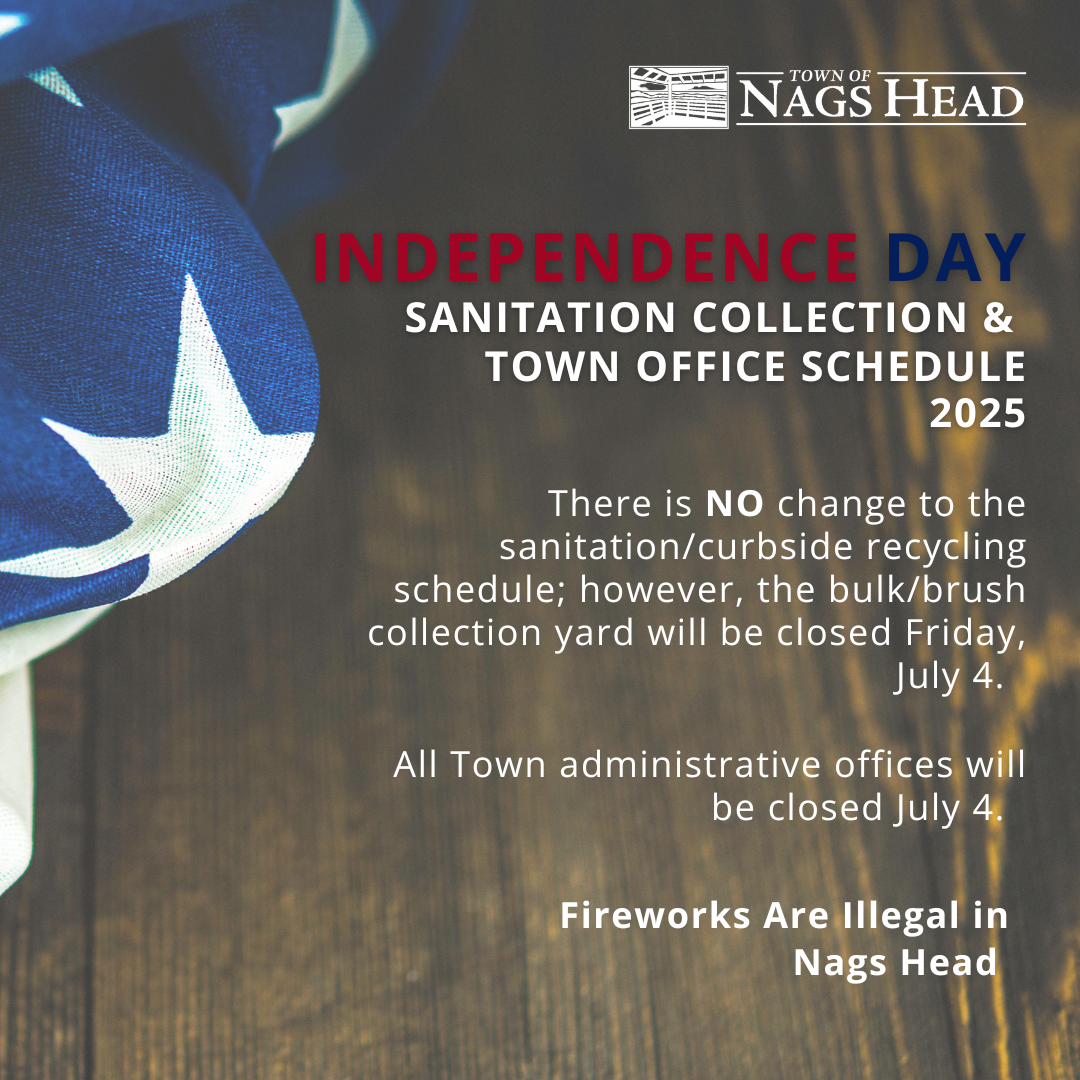 TOWN OF
NAGS HEAD

INDEPENDENCE DAY
SANITATION COLLECTION & TOWN OFFICE SCHEDULE 2025

There is NO change to the sanitation/curbside recycling schedule; however, the bulk/brush collection yard will be closed Friday, July 4.

All Town administrative offices will be closed July 4.

Fireworks Are Illegal in Nags Head